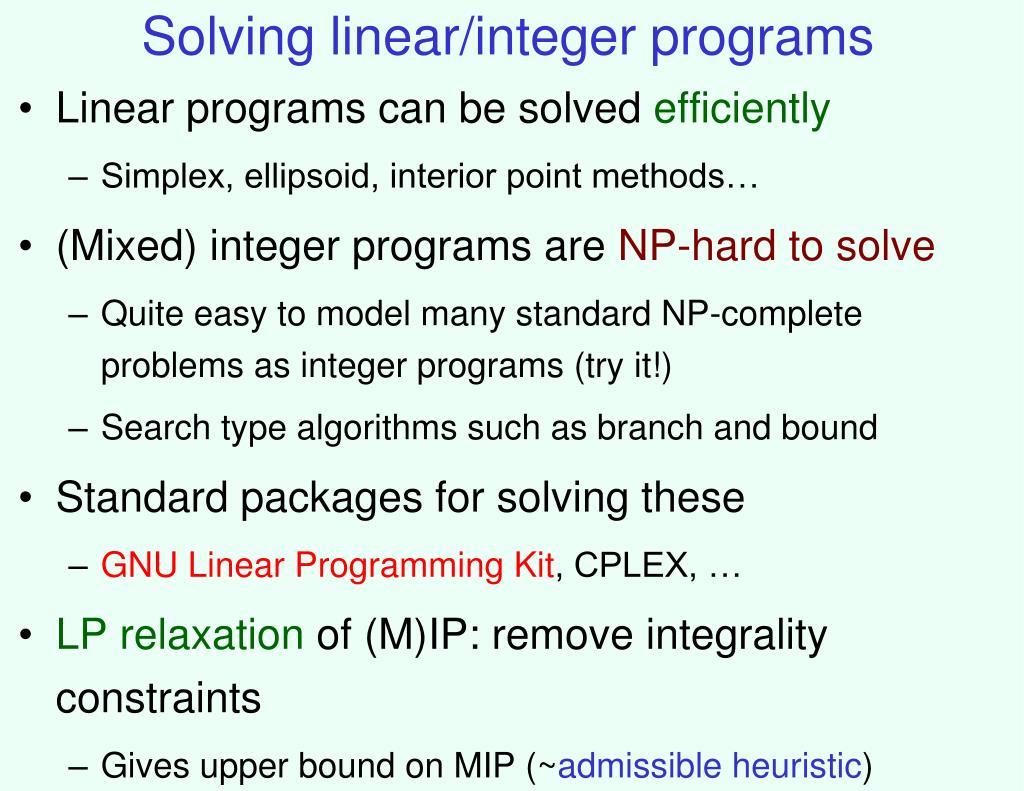 Solving linear/integer programs

• Linear programs can be solved efficiently
– Simplex, ellipsoid, interior point methods…

• (Mixed) integer programs are NP-hard to solve
– Quite easy to model many standard NP-complete problems as integer programs (try it!)
– Search type algorithms such as branch and bound

• Standard packages for solving these
– GNU Linear Programming Kit, CPLEX, …

• LP relaxation of (M)IP: remove integrality constraints
– Gives upper bound on MIP (~admissible heuristic)